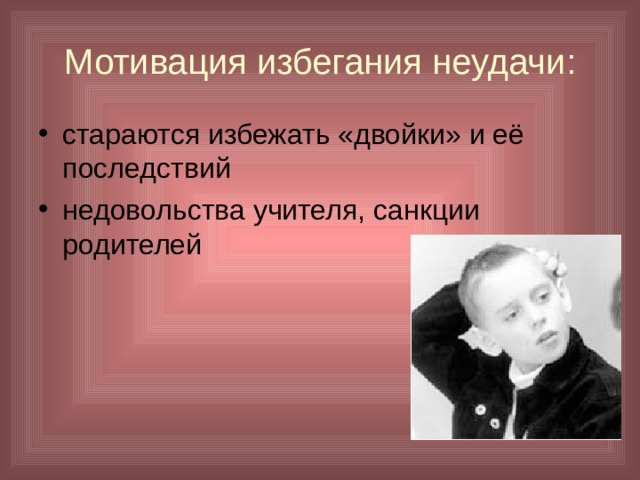 Мотивация избегания неудачи:

• стараются избежать «двойки» и её последствий

• недовольства учителя, санкции родителей